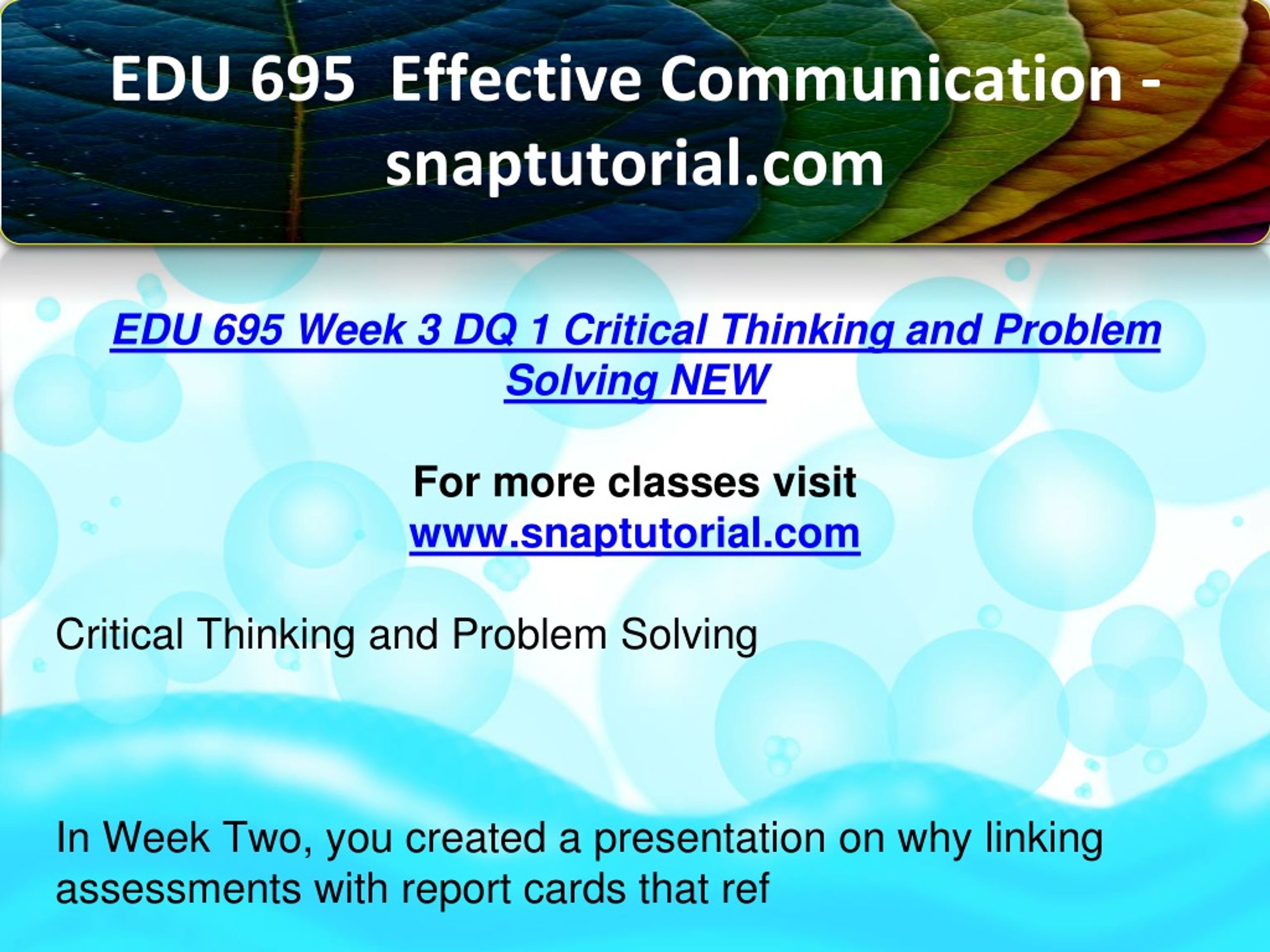 EDU 695 Effective Communication - snaptutorial.com

EDU 695 Week 3 DQ 1 Critical Thinking and Problem Solving NEW

For more classes visit
www.snaptutorial.com

Critical Thinking and Problem Solving

In Week Two, you created a presentation on why linking assessments with report cards that ref